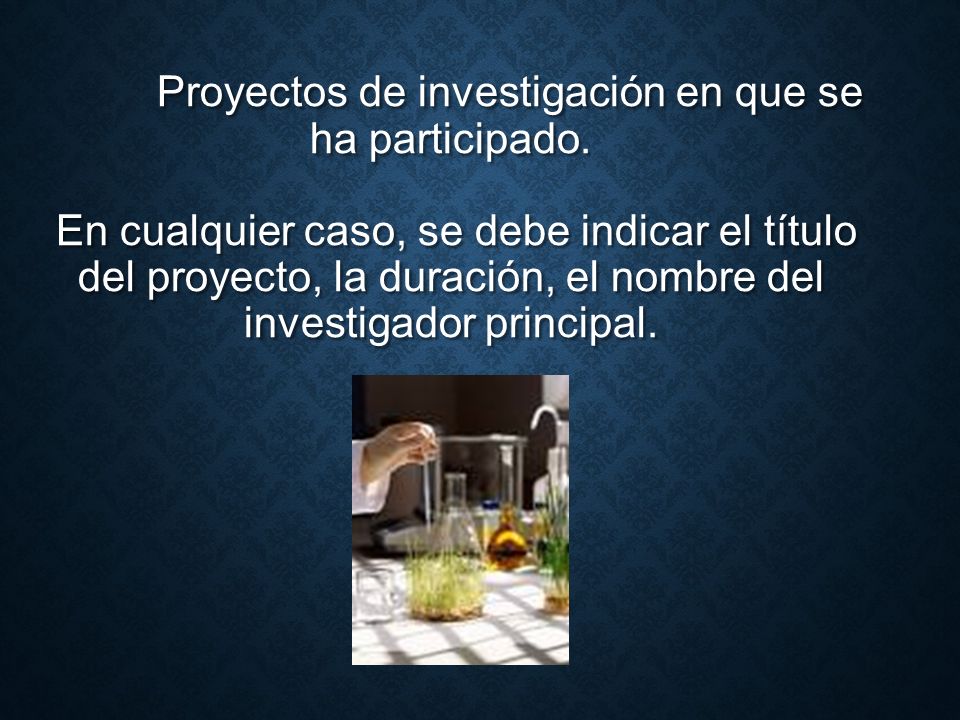 Proyectos de investigación en que se ha participado.

En cualquier caso, se debe indicar el título del proyecto, la duración, el nombre del investigador principal.